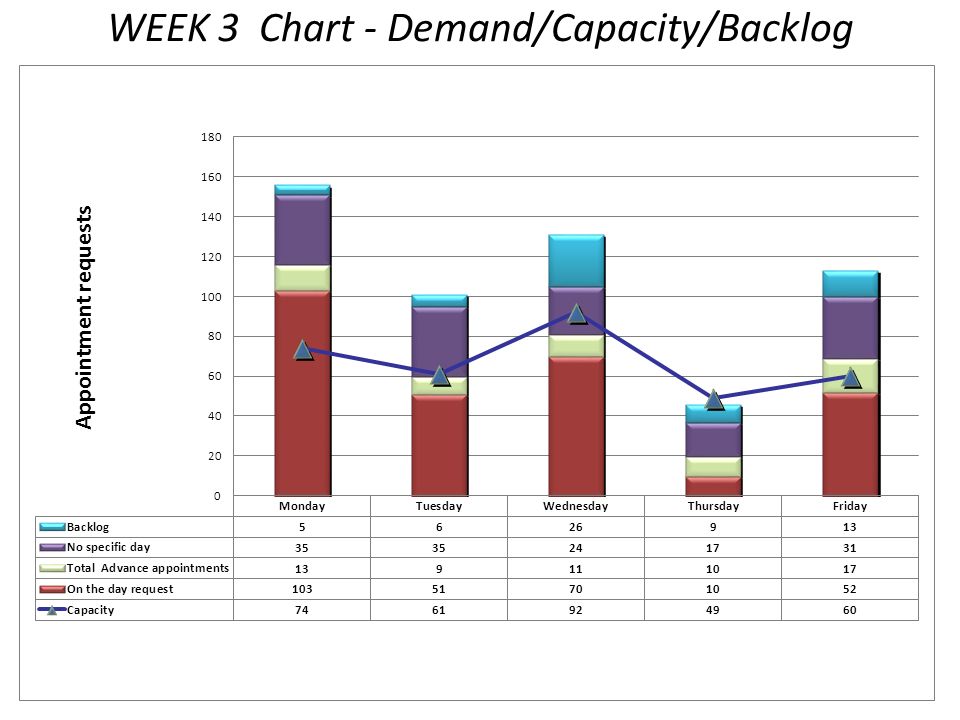 WEEK 3 Chart - Demand/Capacity/Backlog

Appointment requests

180
160
140
120
100
80
60
40
20
0

| | Monday | Tuesday | Wednesday | Thursday | Friday |
|---|---|---|---|---|---|
| Backlog | 5 | 6 | 26 | 9 | 13 |
| No specific day | 35 | 35 | 24 | 17 | 31 |
| Total Advance appointments | 13 | 9 | 11 | 10 | 17 |
| On the day request | 103 | 51 | 70 | 10 | 52 |
| Capacity | 74 | 61 | 92 | 49 | 60 |